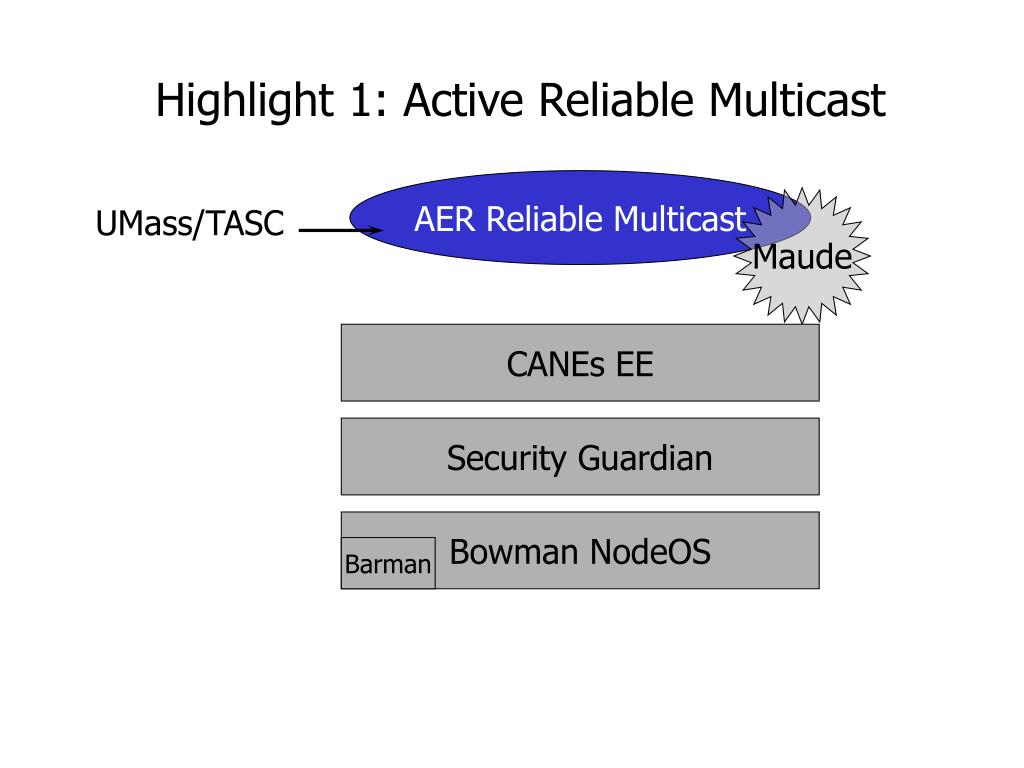 Highlight 1: Active Reliable Multicast

UMass/TASC

AER Reliable Multicast

Maude

CANEs EE

Security Guardian

Barman

Bowman NodeOS